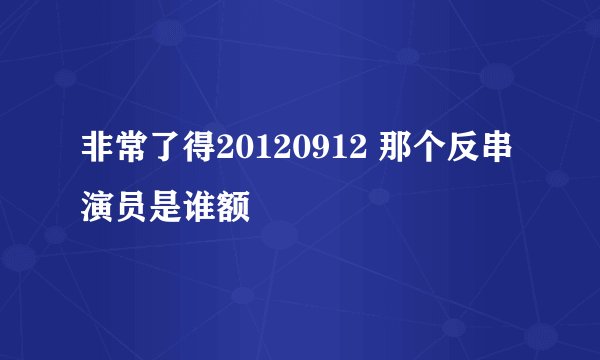 非常了得20120912 那个反串演员是谁额